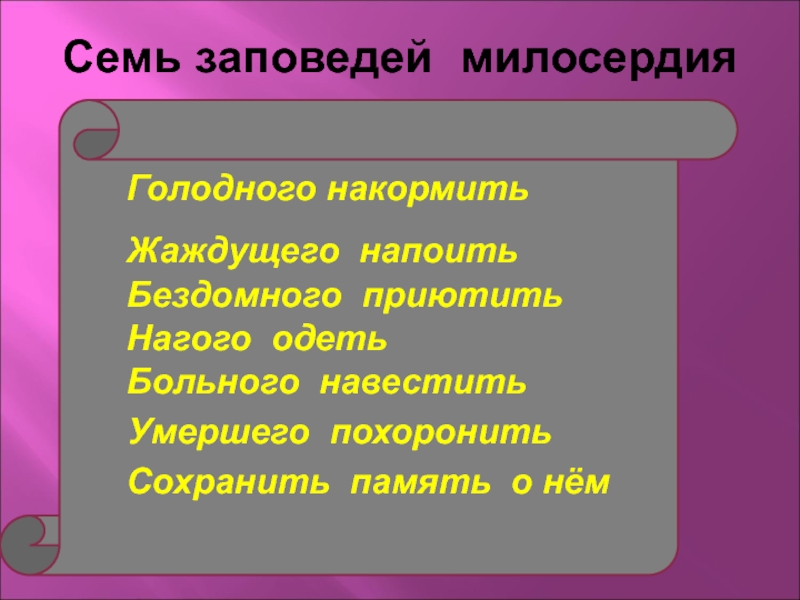 Семь заповедей милосердия

Голодного накормить

Жаждущего напоить
Бездомного приютить
Нагого одеть
Больного навестить
Умершего похоронить
Сохранить память о нём